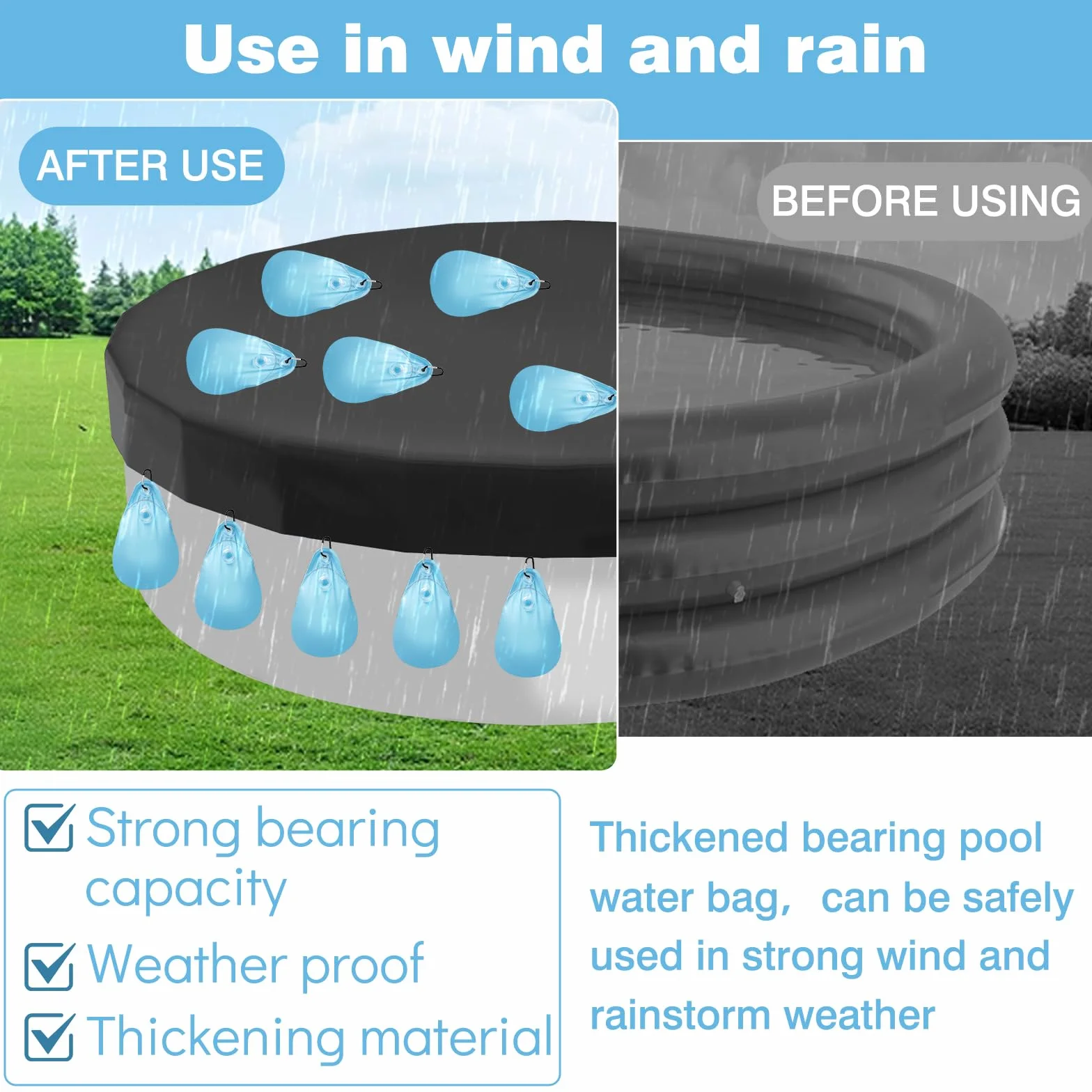 Use in wind and rain

AFTER USE

BEFORE USING

Strong bearing capacity

Weather proof

Thickening material

Thickened bearing pool water bag, can be safely used in strong wind and rainstorm weather